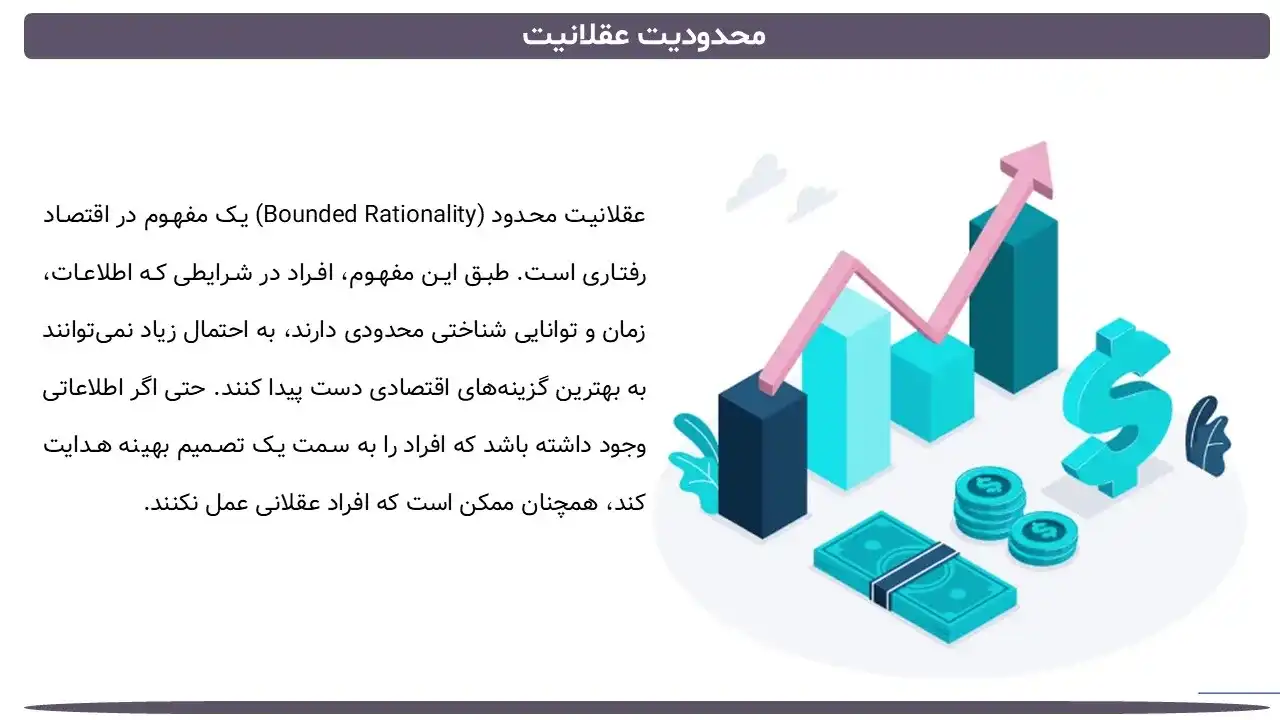 محدودیت عقلانیت

عقلانیت محدود (Bounded Rationality) یک مفهوم در اقتصاد رفتاری است. طبق این مفهوم، افراد در شرایطی که اطلاعات، زمان و توانایی شناختی محدودی دارند، به احتمال زیاد نمی‌توانند به بهترین گزینه‌های اقتصادی دست پیدا کنند. حتی اگر اطلاعاتی وجود داشته باشد که افراد را به سمت یک تصمیم بهینه هدایت کند، همچنان ممکن است که افراد عقلانی عمل نکنند.